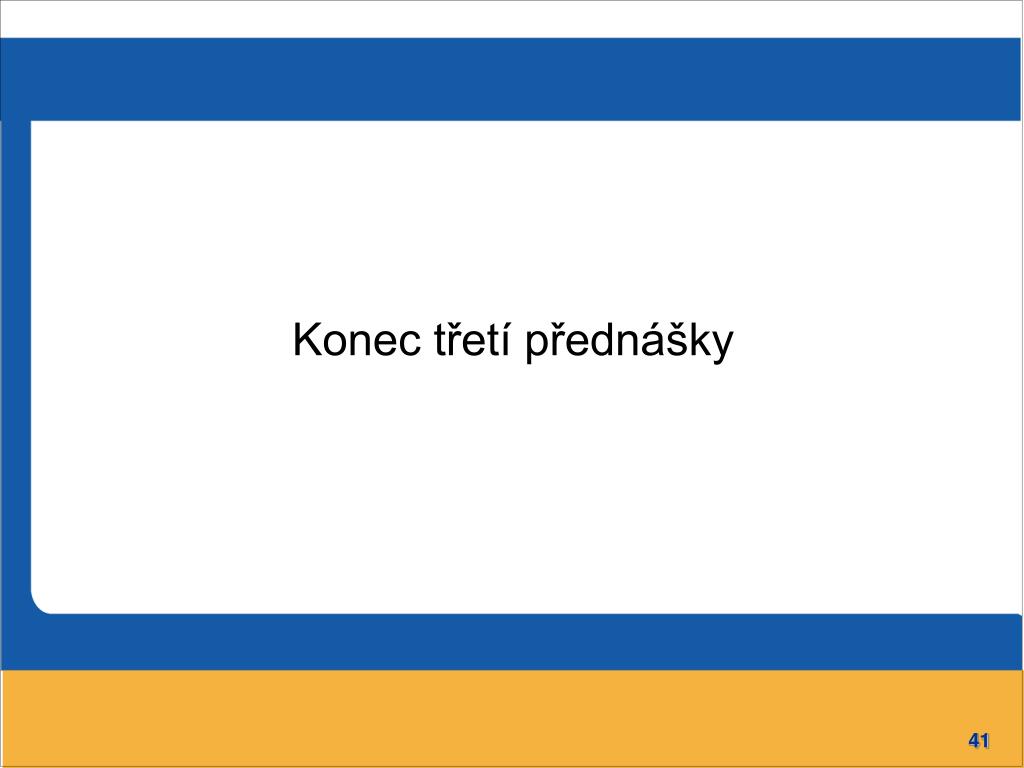 Konec třetí přednášky

41